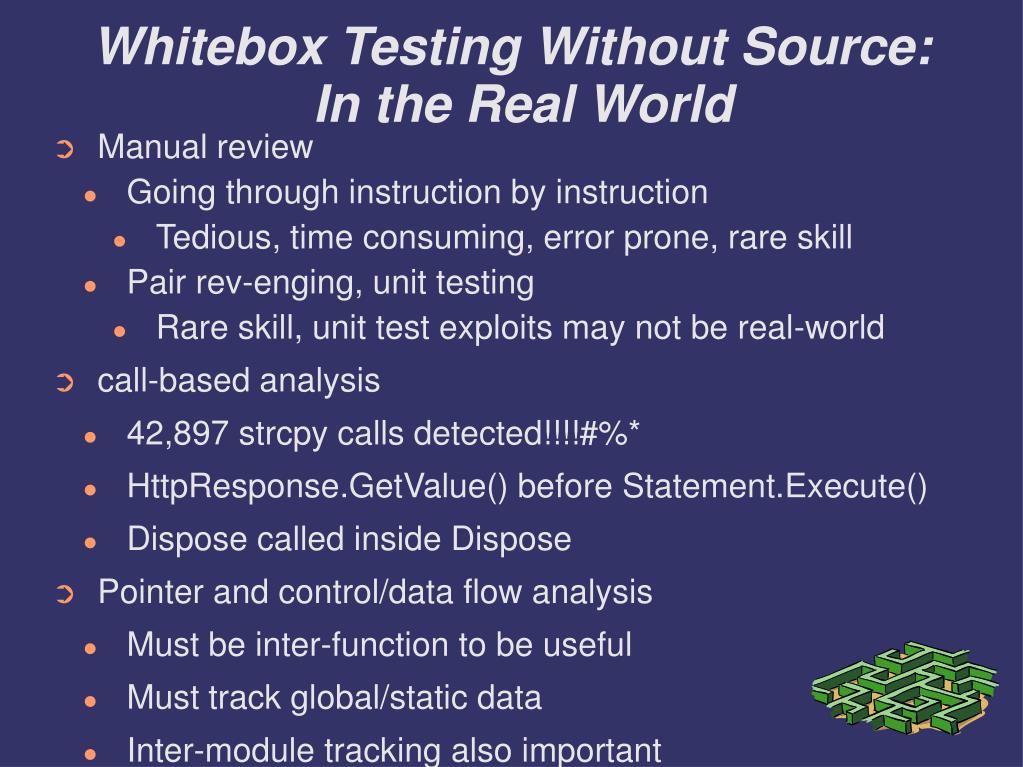 Whitebox Testing Without Source:
In the Real World

➲ Manual review
● Going through instruction by instruction
● Tedious, time consuming, error prone, rare skill
● Pair rev-enging, unit testing
● Rare skill, unit test exploits may not be real-world

➲ call-based analysis
● 42,897 strcpy calls detected!!!!#%*
● HttpResponse.GetValue() before Statement.Execute()
● Dispose called inside Dispose

➲ Pointer and control/data flow analysis
● Must be inter-function to be useful
● Must track global/static data
● Inter-module tracking also important